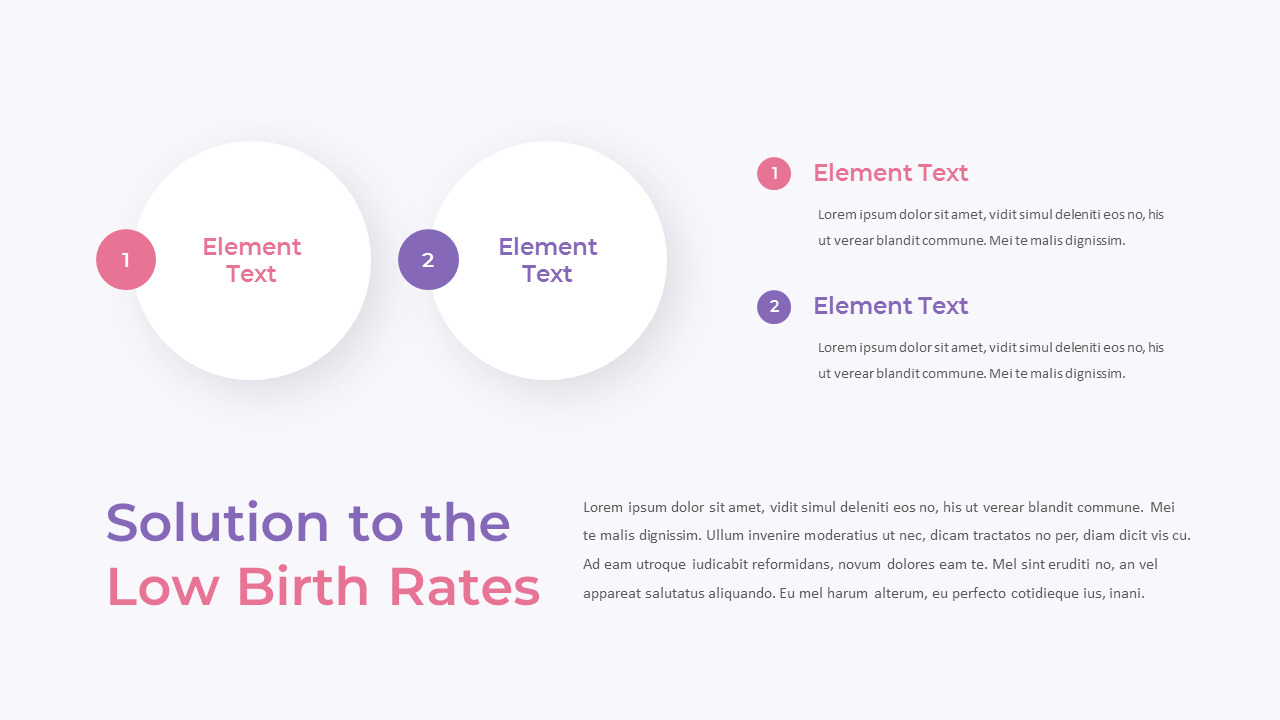 1
Element Text

2
Element Text

1 Element Text

Lorem ipsum dolor sit amet, vidit simul deleniti eos no, his ut verear blandit commune. Mei te malis dignissim.

2 Element Text

Lorem ipsum dolor sit amet, vidit simul deleniti eos no, his ut verear blandit commune. Mei te malis dignissim.

Solution to the Low Birth Rates

Lorem ipsum dolor sit amet, vidit simul deleniti eos no, his ut verear blandit commune. Mei te malis dignissim. Ullum invenire moderatius ut nec, dicam tractatos no per, diam dicit vis cu. Ad eam utroque iudicabit reformidans, novum dolores eam te. Mel sint eruditi no, an vel appareat salutatus aliquando. Eu mel harum alterum, eu perfecto cotidieque ius, inani.